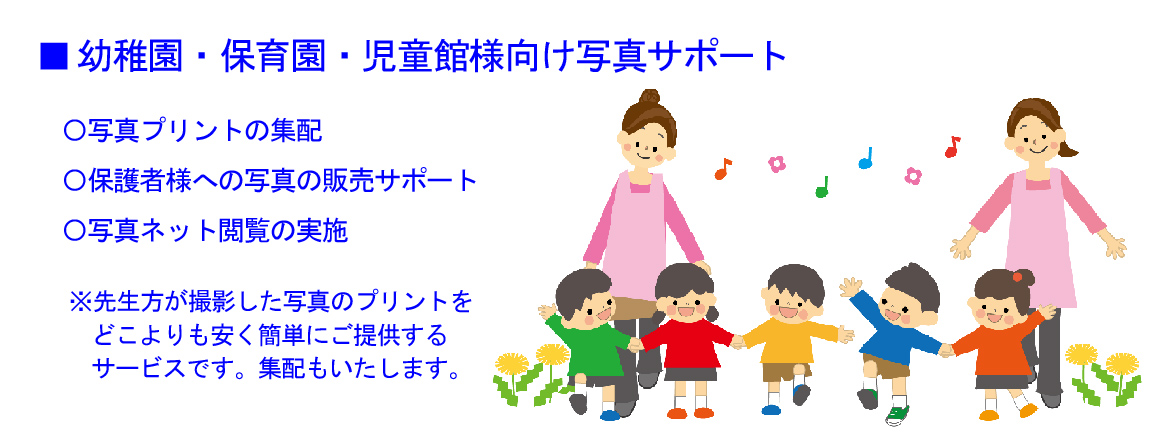 ■ 幼稚園・保育園・児童館様向け写真サポート

○写真プリントの集配

○保護者様への写真の販売サポート

○写真ネット閲覧の実施

※先生方が撮影した写真のプリントをどこよりも安く簡単にご提供するサービスです。集配もいたします。